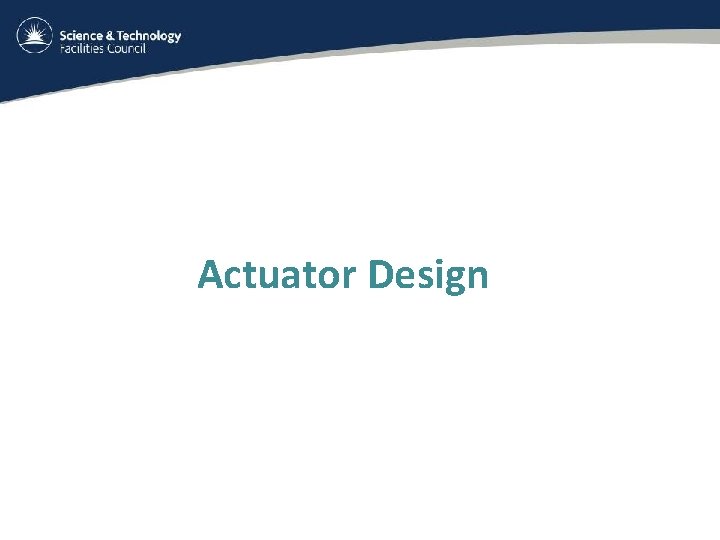 Science & Technology
Facilities Council

Actuator Design